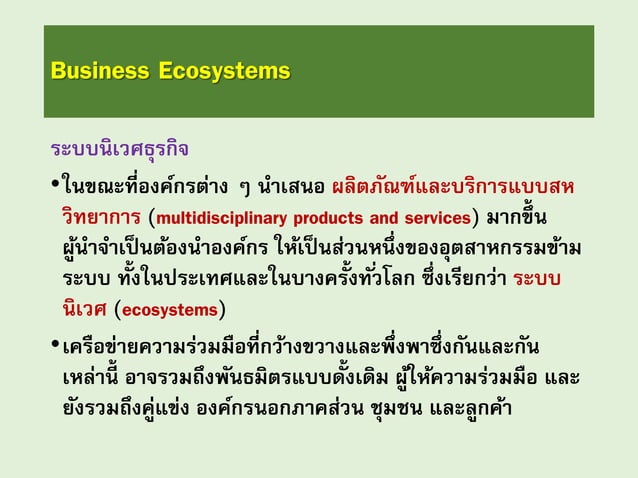 Business Ecosystems

ระบบนิเวศธุรกิจ

•ในขณะที่องค์กรต่าง ๆ นำเสนอ ผลิตภัณฑ์และบริการแบบสหวิทยาการ (multidisciplinary products and services) มากขึ้น ผู้นำจำเป็นต้องนำองค์กร ให้เป็นส่วนหนึ่งของอุตสาหกรรมข้ามระบบ ทั้งในประเทศและในบางครั้งทั่วโลก ซึ่งเรียกว่า ระบบนิเวศ (ecosystems)

•เครือข่ายความร่วมมือที่กว้างขวางและพึ่งพาซึ่งกันและกันเหล่านี้ อาจรวมถึงพันธมิตรแบบดั้งเดิม ผู้ให้ความร่วมมือ และยังรวมถึงคู่แข่ง องค์กรนอกภาคส่วน ชุมชน และลูกค้า